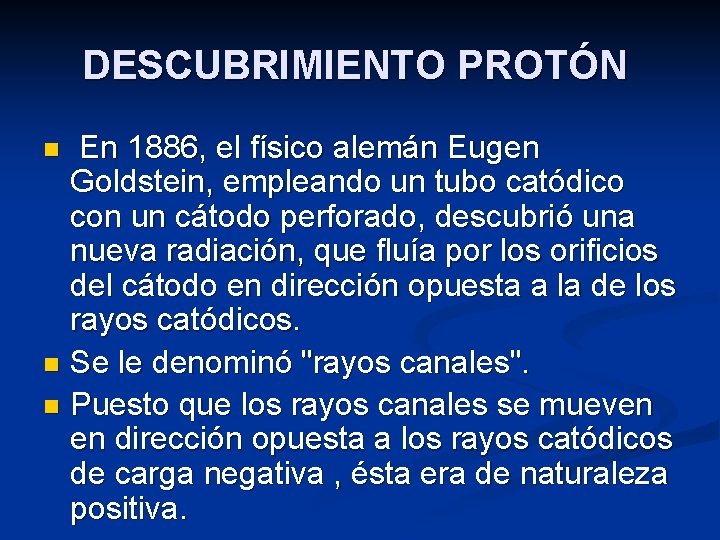 DESCUBRIMIENTO PROTÓN

En 1886, el físico alemán Eugen Goldstein, empleando un tubo catódico con un cátodo perforado, descubrió una nueva radiación, que fluía por los orificios del cátodo en dirección opuesta a la de los rayos catódicos.

Se le denominó "rayos canales".

Puesto que los rayos canales se mueven en dirección opuesta a los rayos catódicos de carga negativa , ésta era de naturaleza positiva.